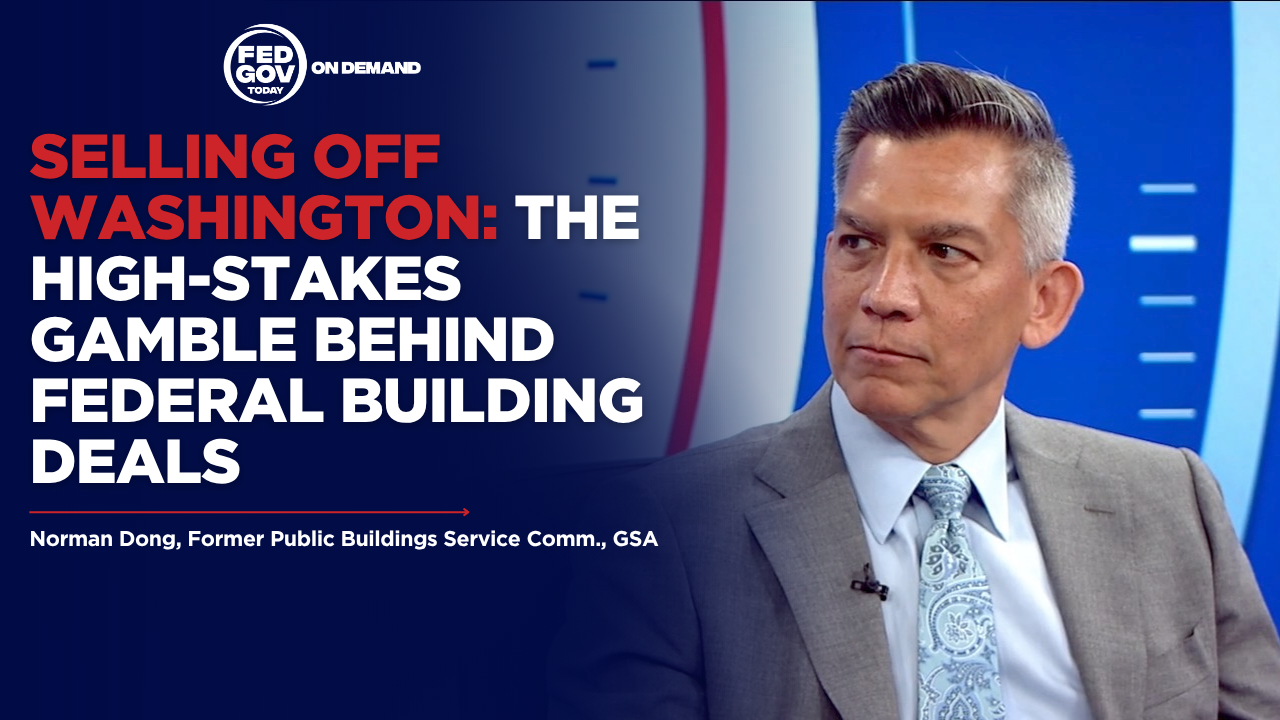 FED GOV TODAY ON DEMAND

SELLING OFF WASHINGTON: THE HIGH-STAKES GAMBLE BEHIND FEDERAL BUILDING DEALS

Norman Dong, Former Public Buildings Service Comm., GSA